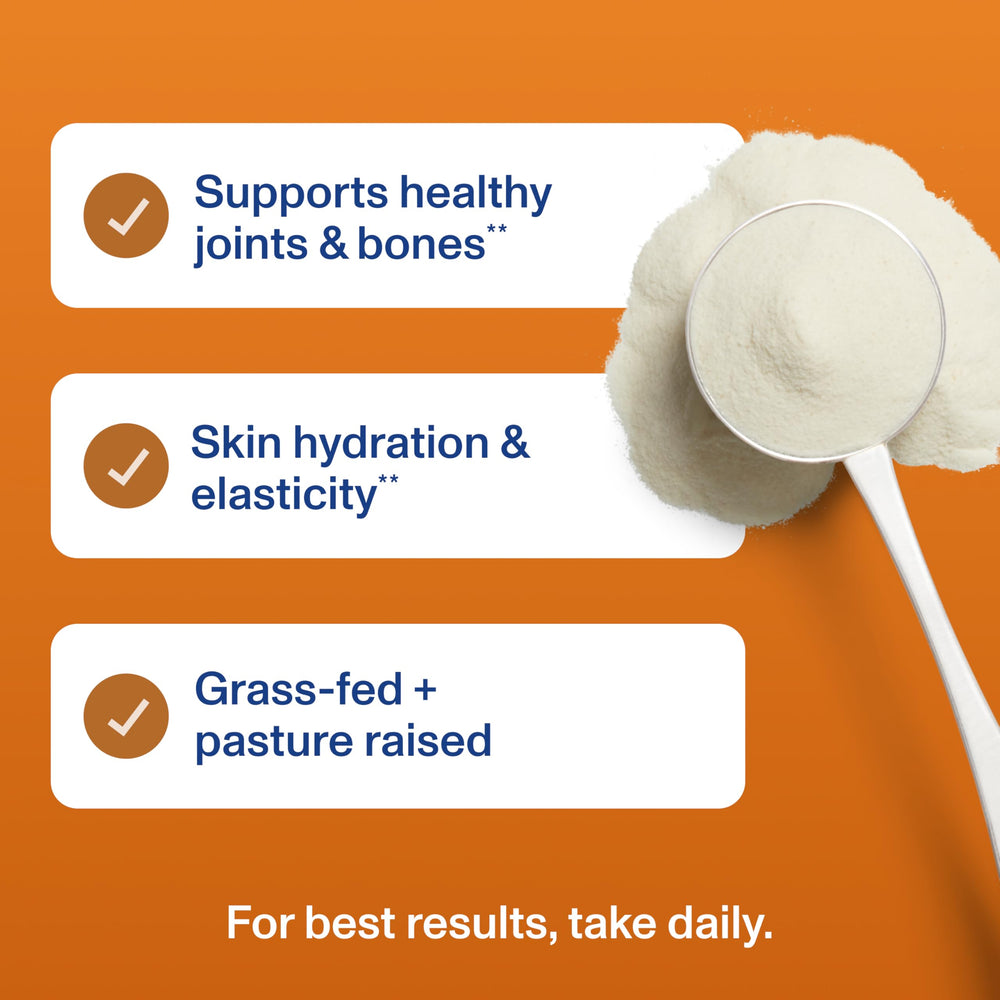 Supports healthy joints & bones**

Skin hydration & elasticity**

Grass-fed + pasture raised

For best results, take daily.